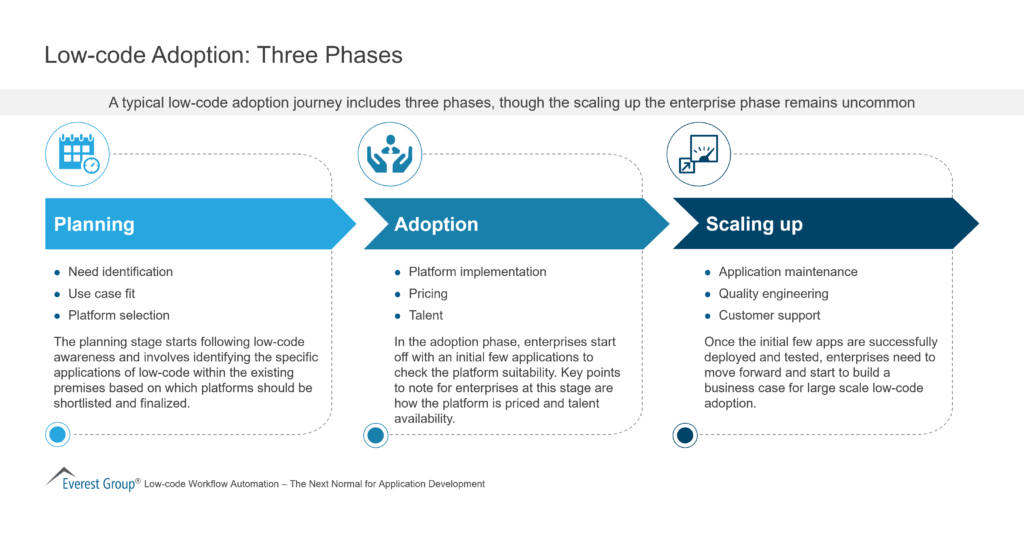 Low-code Adoption: Three Phases

A typical low-code adoption journey includes three phases, though the scaling up the enterprise phase remains uncommon

Planning

- Need identification
- Use case fit
- Platform selection

The planning stage starts following low-code awareness and involves identifying the specific applications of low-code within the existing premises based on which platforms should be shortlisted and finalized.

Adoption

- Platform implementation
- Pricing
- Talent

In the adoption phase, enterprises start off with an initial few applications to check the platform suitability. Key points to note for enterprises at this stage are how the platform is priced and talent availability.

Scaling up

- Application maintenance
- Quality engineering
- Customer support

Once the initial few apps are successfully deployed and tested, enterprises need to move forward and start to build a business case for large scale low-code adoption.

Everest Group® Low-code Workflow Automation – The Next Normal for Application Development